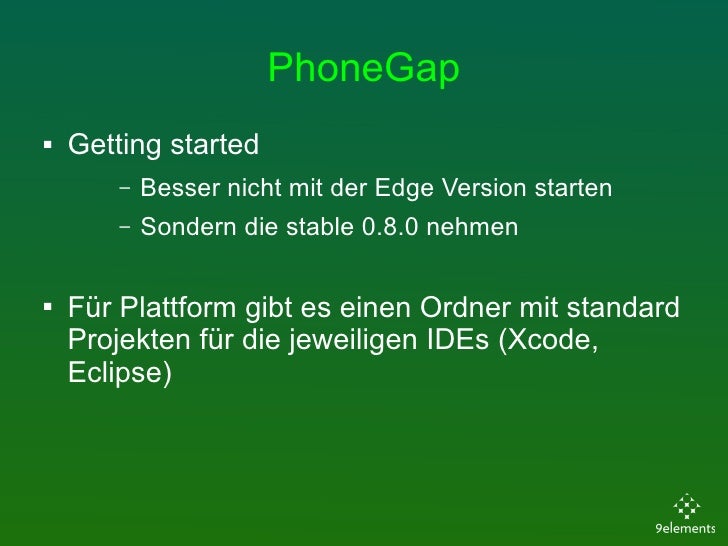 PhoneGap

▪ Getting started

– Besser nicht mit der Edge Version starten

– Sondern die stable 0.8.0 nehmen

▪ Für Plattform gibt es einen Ordner mit standard Projekten für die jeweiligen IDEs (Xcode, Eclipse)

9elements